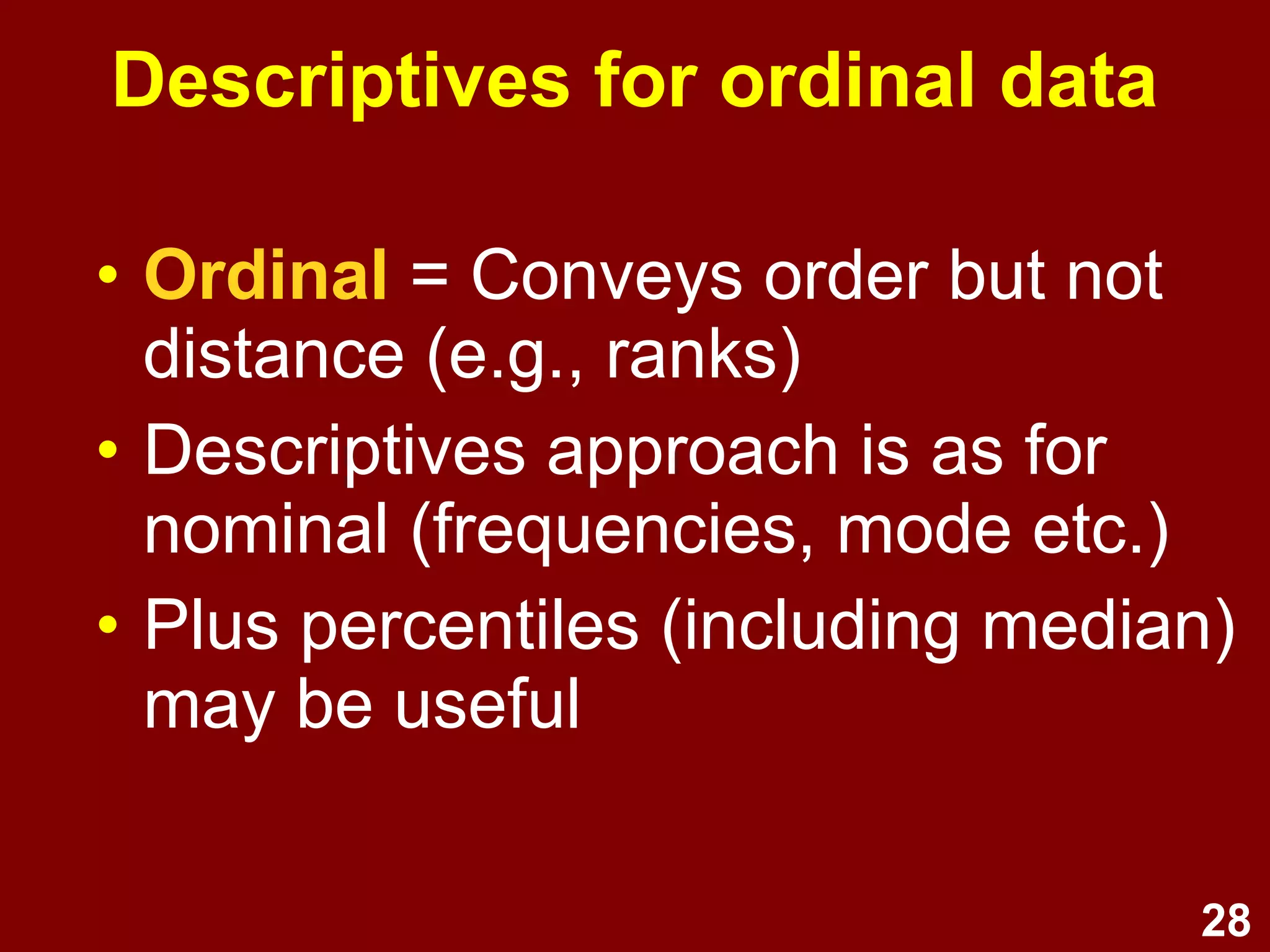 Descriptives for ordinal data

• Ordinal = Conveys order but not distance (e.g., ranks)
• Descriptives approach is as for nominal (frequencies, mode etc.)
• Plus percentiles (including median) may be useful

28